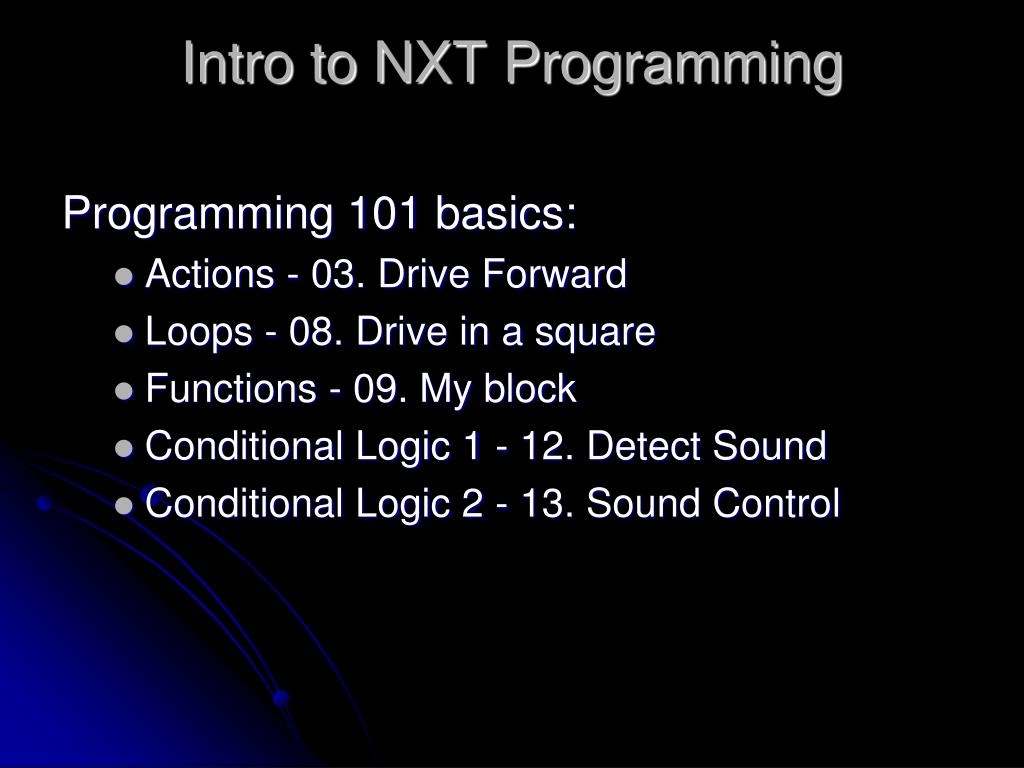 Intro to NXT Programming

Programming 101 basics:

- Actions - 03. Drive Forward
- Loops - 08. Drive in a square
- Functions - 09. My block
- Conditional Logic 1 - 12. Detect Sound
- Conditional Logic 2 - 13. Sound Control